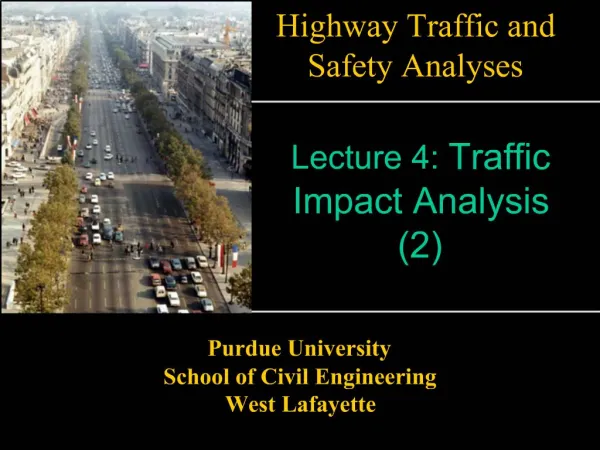 Highway Traffic and Safety Analyses

Lecture 4: Traffic Impact Analysis (2)

Purdue University
School of Civil Engineering
West Lafayette